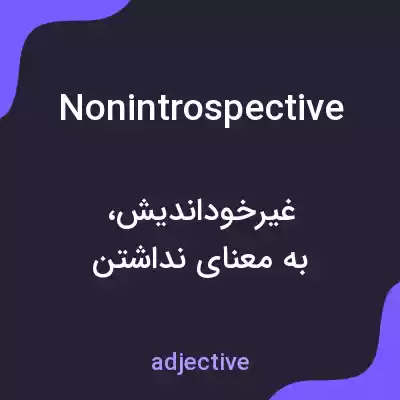 Nonintrospective

غیرخوداندیش، به معنای نداشتن

adjective